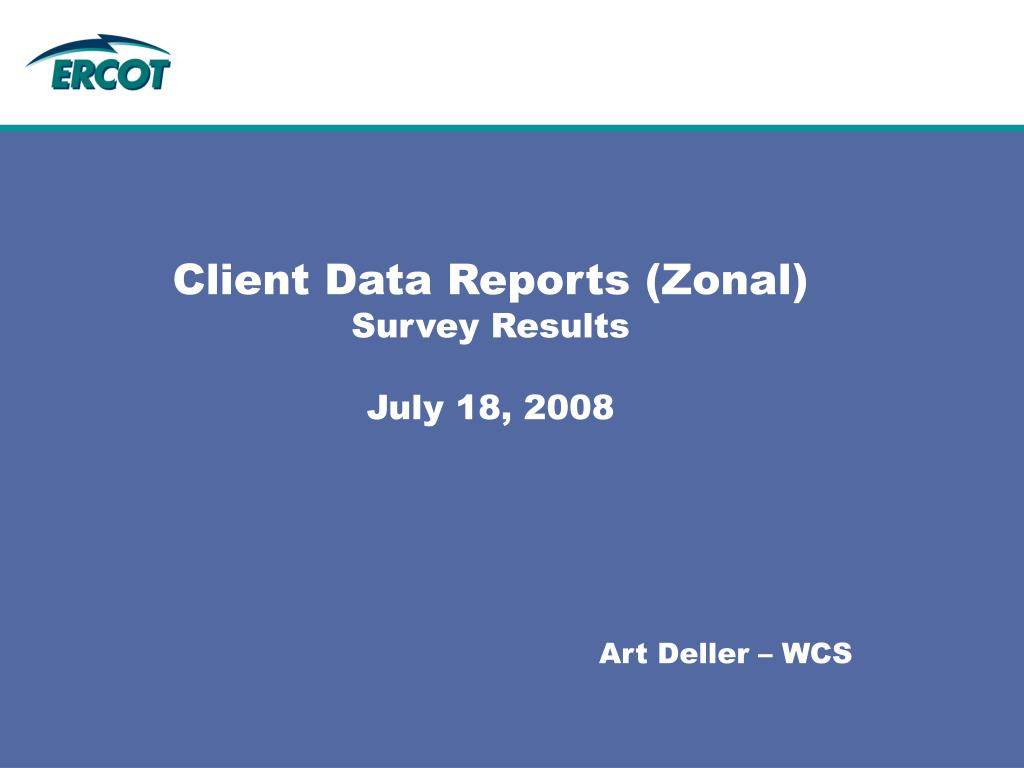 ERCOT

Client Data Reports (Zonal)
Survey Results

July 18, 2008

Art Deller – WCS